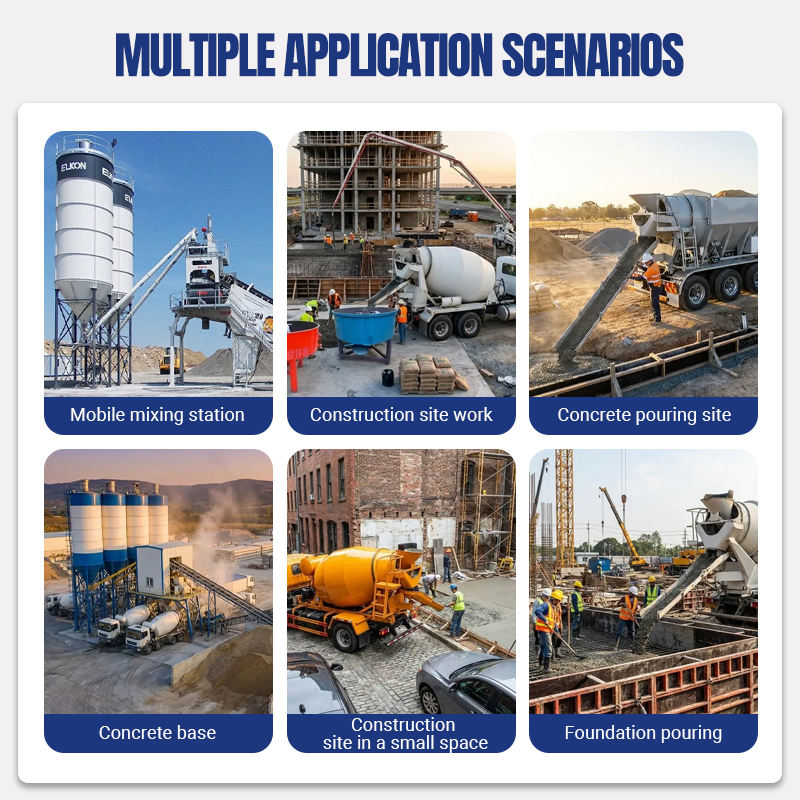 MULTIPLE APPLICATION SCENARIOS

ELKON

Mobile mixing station

Construction site work

Concrete pouring site

Concrete base

Construction site in a small space

Foundation pouring